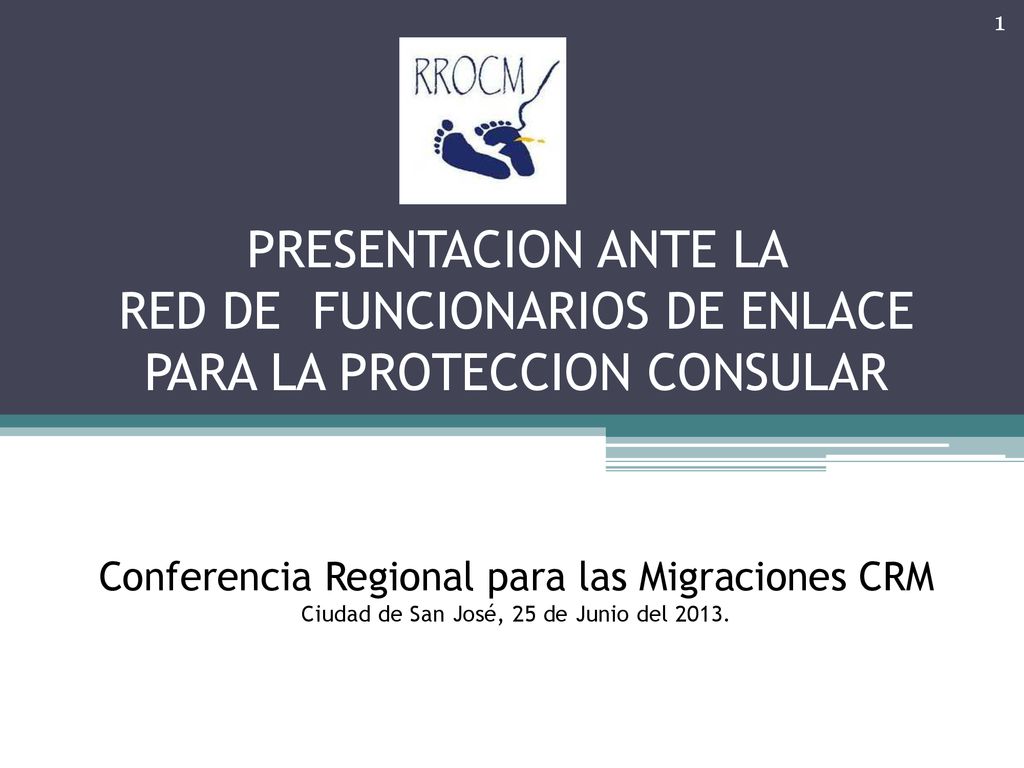 1

RROCM

PRESENTACION ANTE LA
RED DE FUNCIONARIOS DE ENLACE
PARA LA PROTECCION CONSULAR

Conferencia Regional para las Migraciones CRM
Ciudad de San José, 25 de Junio del 2013.